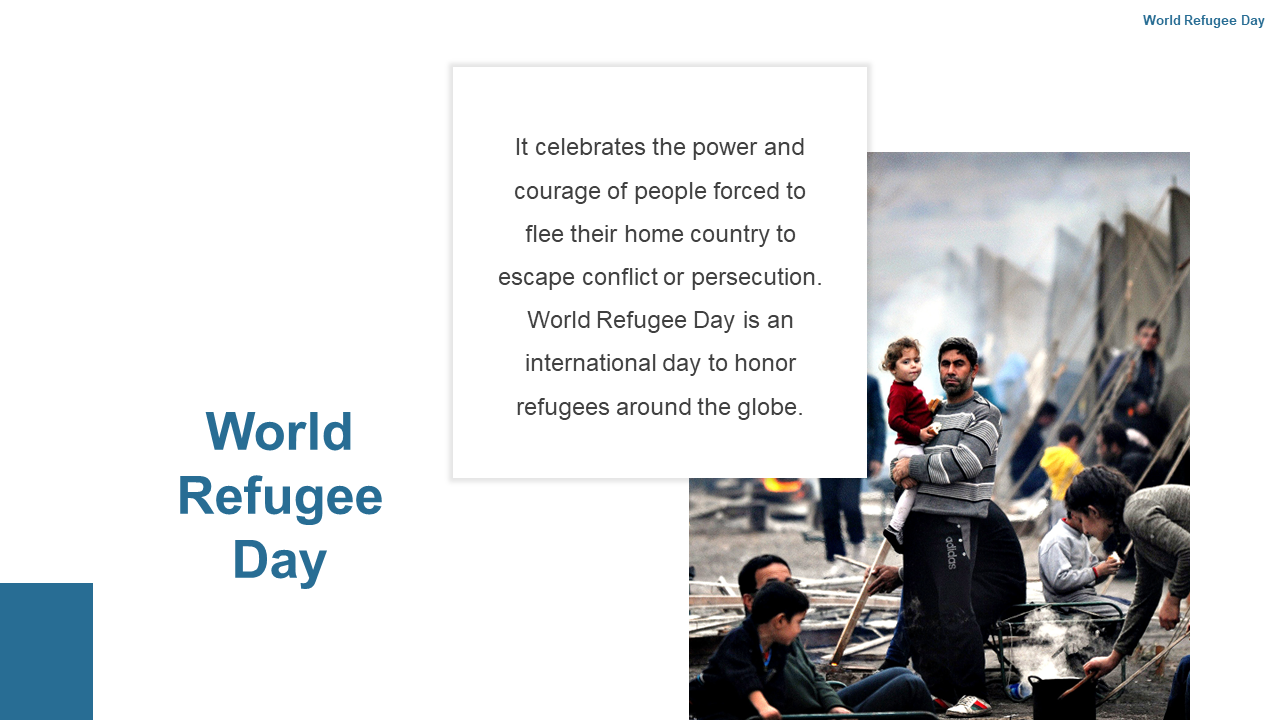 World Refugee Day

It celebrates the power and courage of people forced to flee their home country to escape conflict or persecution. World Refugee Day is an international day to honor refugees around the globe.

World Refugee Day

adidas